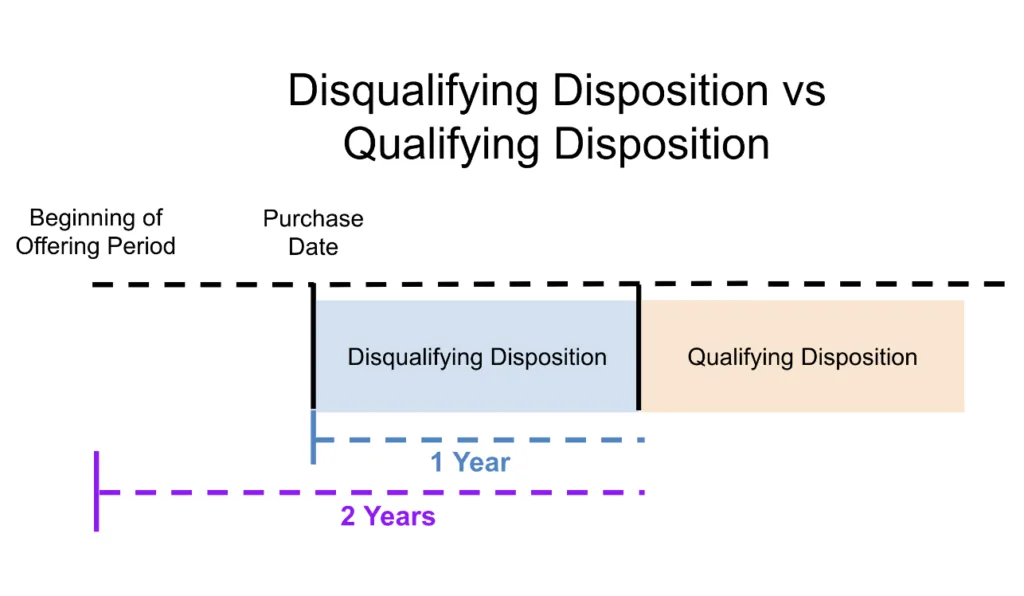 Disqualifying Disposition vs Qualifying Disposition

Beginning of Offering Period

Purchase Date

Disqualifying Disposition

Qualifying Disposition

1 Year

2 Years